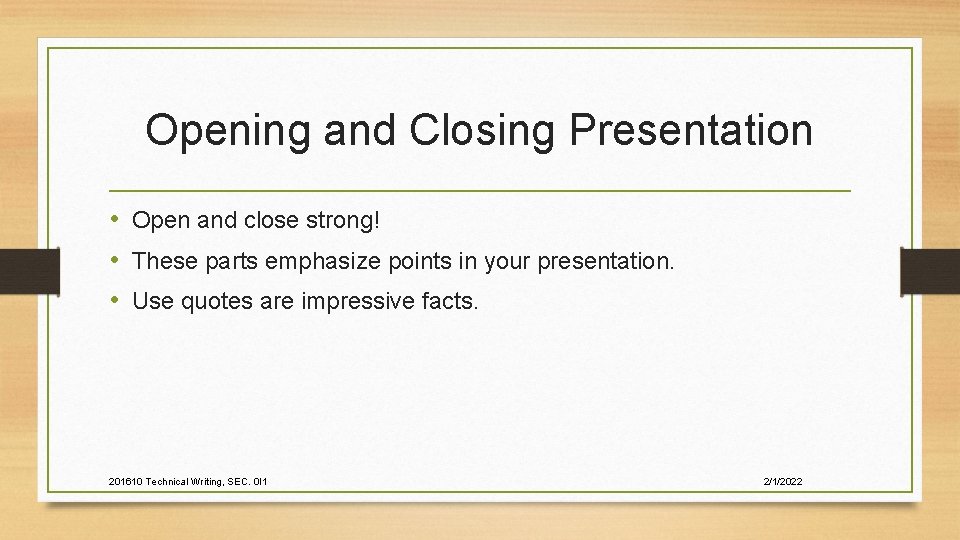 Opening and Closing Presentation

• Open and close strong!
• These parts emphasize points in your presentation.
• Use quotes are impressive facts.

201610 Technical Writing, SEC. 0I1

2/1/2022